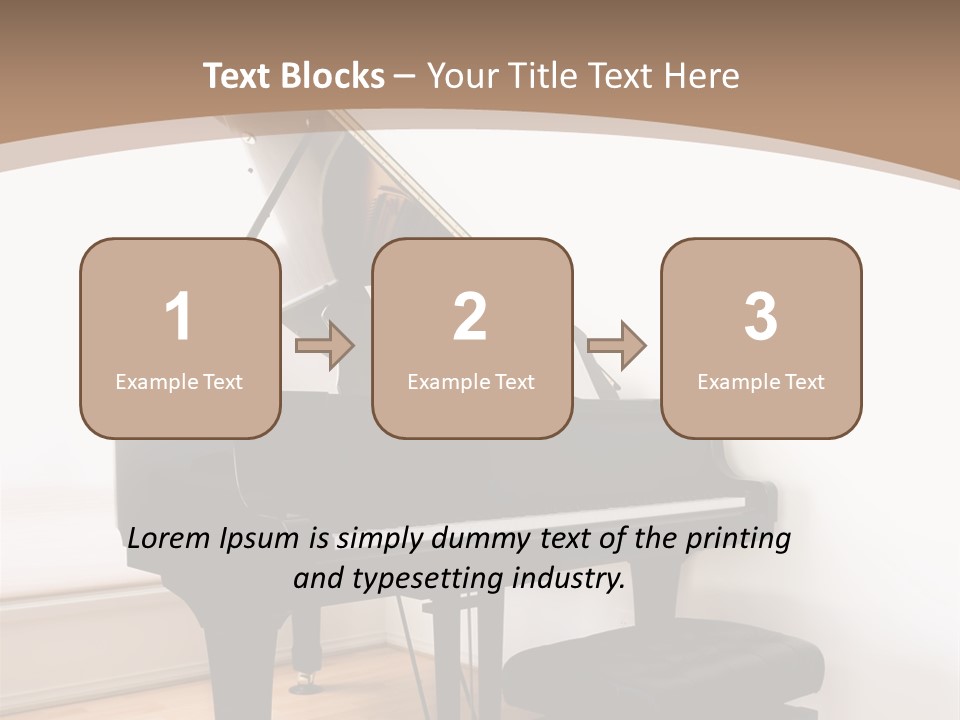 Text Blocks – Your Title Text Here

1
Example Text

2
Example Text

3
Example Text

Lorem Ipsum is simply dummy text of the printing and typesetting industry.